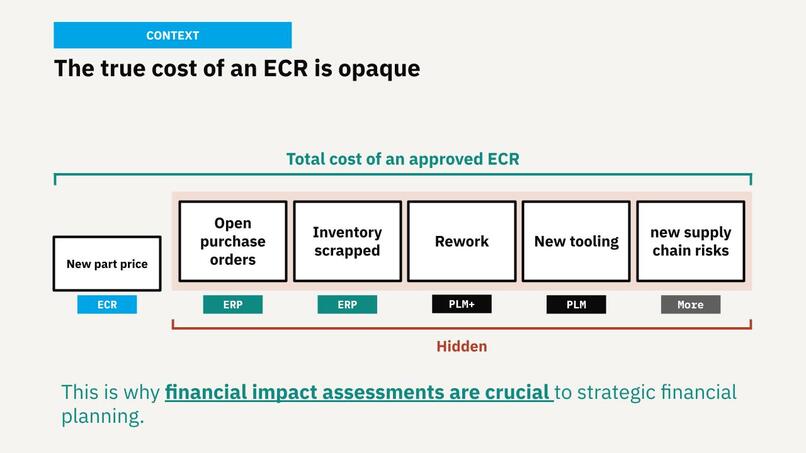 CONTEXT

The true cost of an ECR is opaque

Total cost of an approved ECR

New part price

ECR

Open purchase orders

ERP

Inventory scrapped

ERP

Rework

PLM+

New tooling

PLM

new supply chain risks

More

Hidden

This is why financial impact assessments are crucial to strategic financial planning.